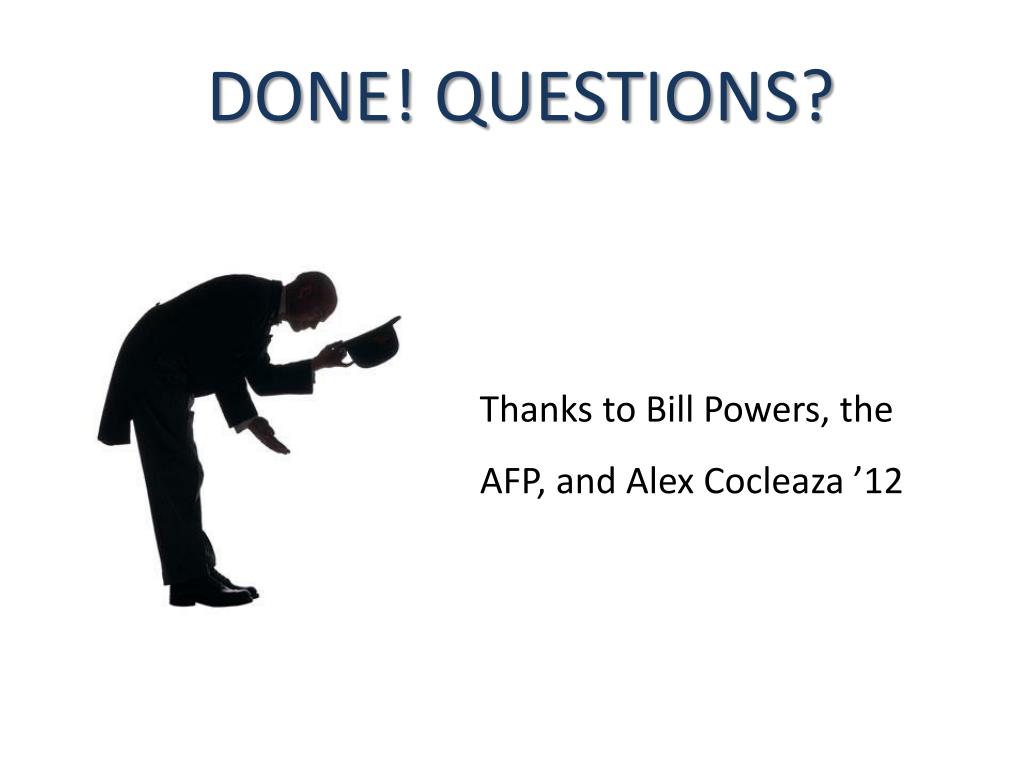 DONE! QUESTIONS?

Thanks to Bill Powers, the AFP, and Alex Cocleaza ’12